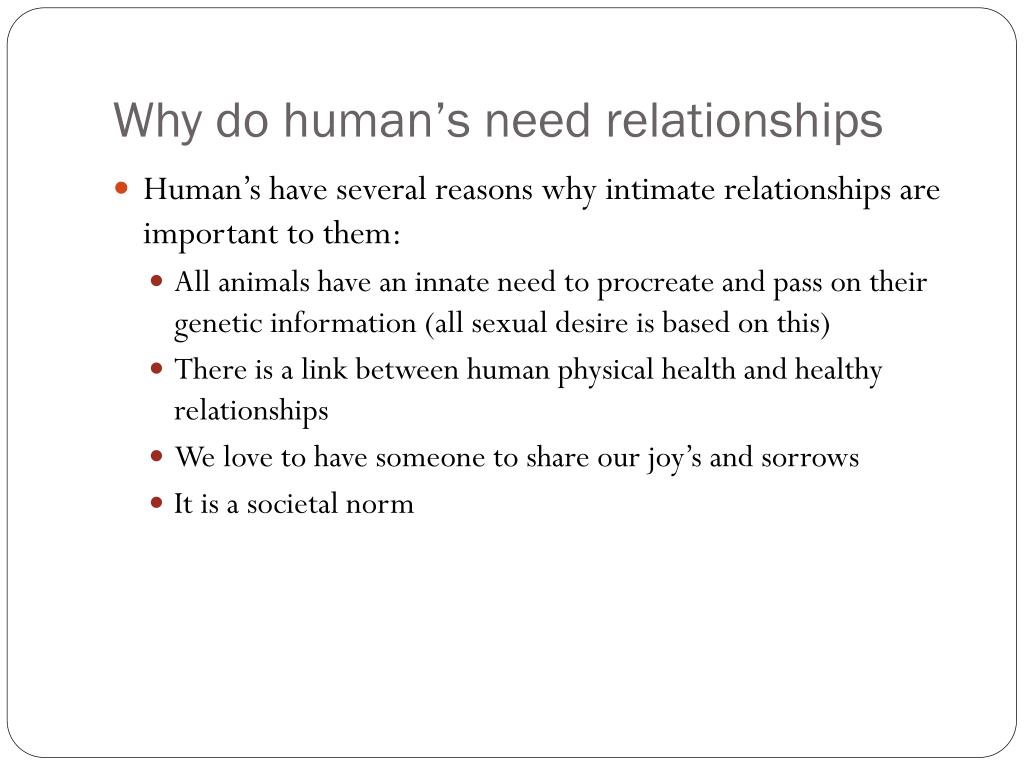 Why do human’s need relationships

- Human’s have several reasons why intimate relationships are important to them:
  - All animals have an innate need to procreate and pass on their genetic information (all sexual desire is based on this)
  - There is a link between human physical health and healthy relationships
  - We love to have someone to share our joy’s and sorrows
  - It is a societal norm